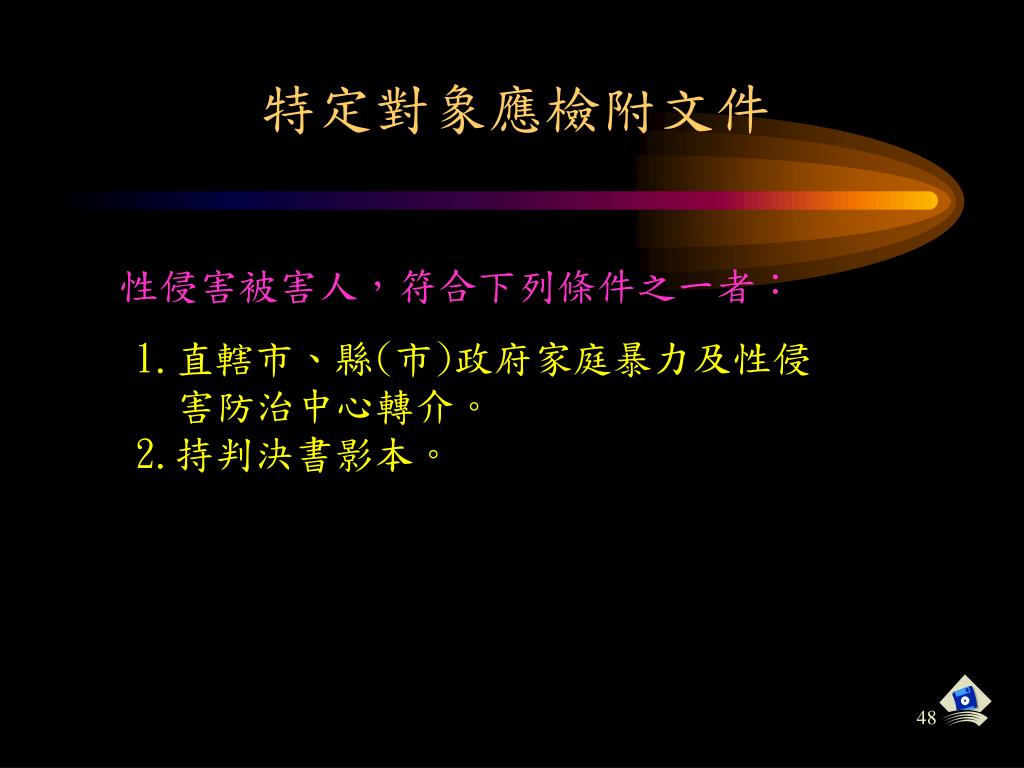 特定對象應檢附文件

性侵害被害人，符合下列條件之一者：

1. 直轄市、縣(市)政府家庭暴力及性侵害防治中心轉介。
2. 持判決書影本。

48